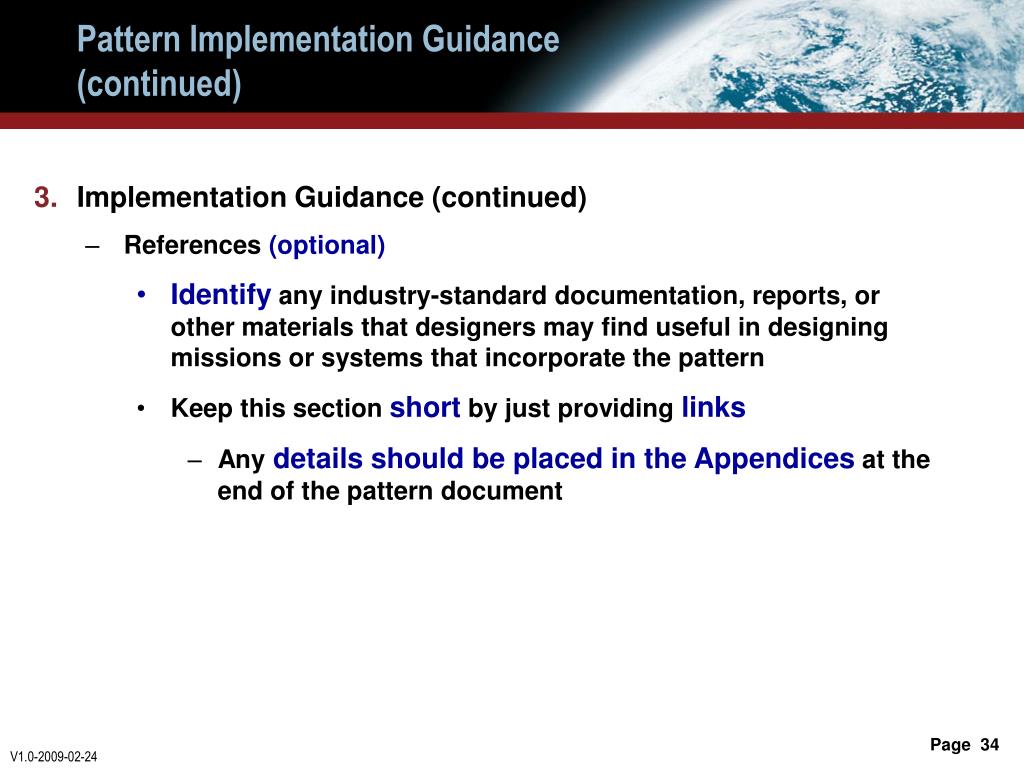 Pattern Implementation Guidance (continued)

3. Implementation Guidance (continued)

– References (optional)

• Identify any industry-standard documentation, reports, or other materials that designers may find useful in designing missions or systems that incorporate the pattern

• Keep this section short by just providing links

– Any details should be placed in the Appendices at the end of the pattern document

V1.0-2009-02-24

Page 34